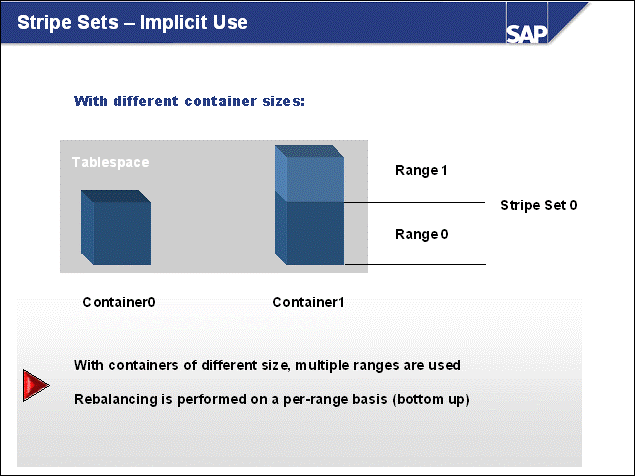 Stripe Sets – Implicit Use

SAP

With different container sizes:

Tablespace

Range 1

Stripe Set 0

Range 0

Container0

Container1

With containers of different size, multiple ranges are used

Rebalancing is performed on a per-range basis (bottom up)